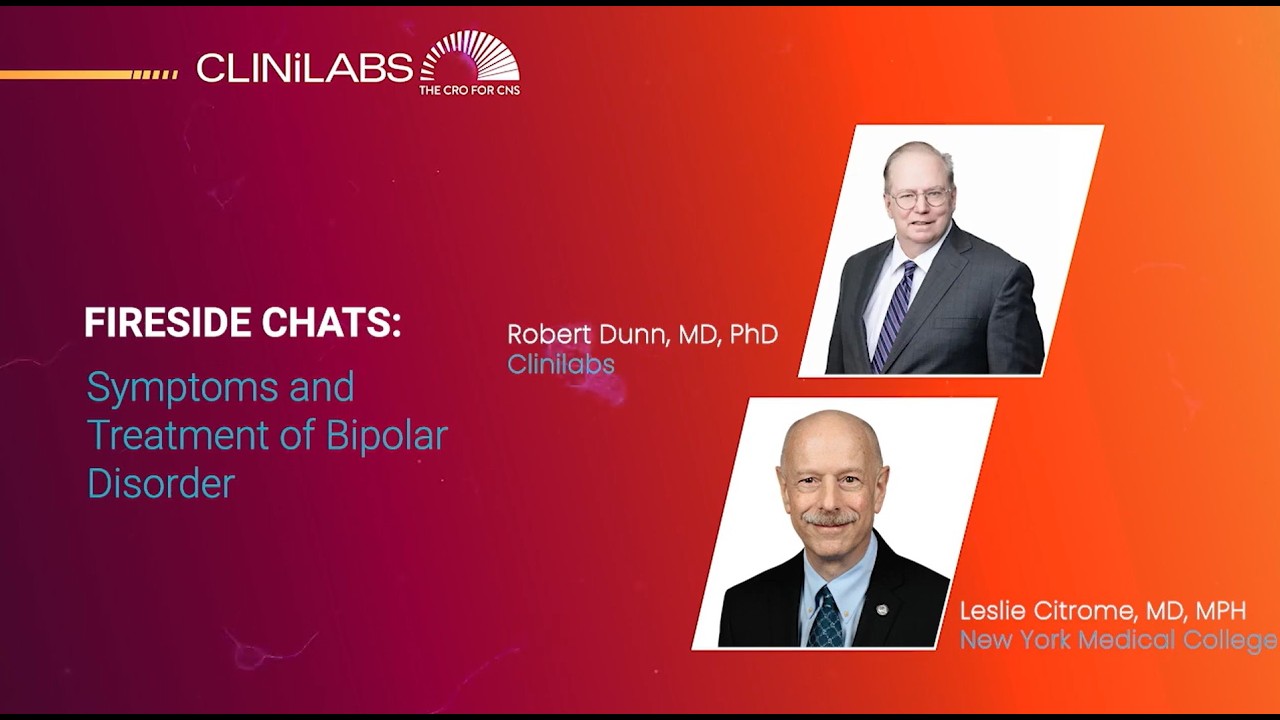 CLINiLABS
THE CRO FOR CNS

FIRESIDE CHATS:

Symptoms and Treatment of Bipolar Disorder

Robert Dunn, MD, PhD
Clinilabs

Leslie Citrome, MD, MPH
New York Medical College